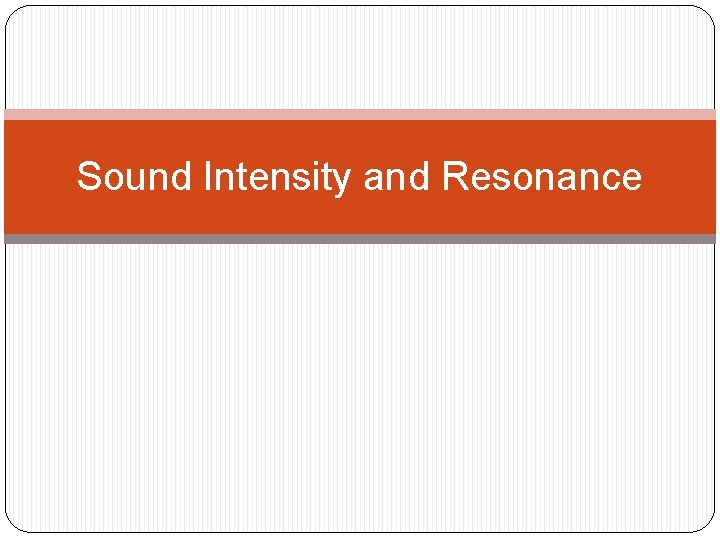 Sound Intensity and Resonance